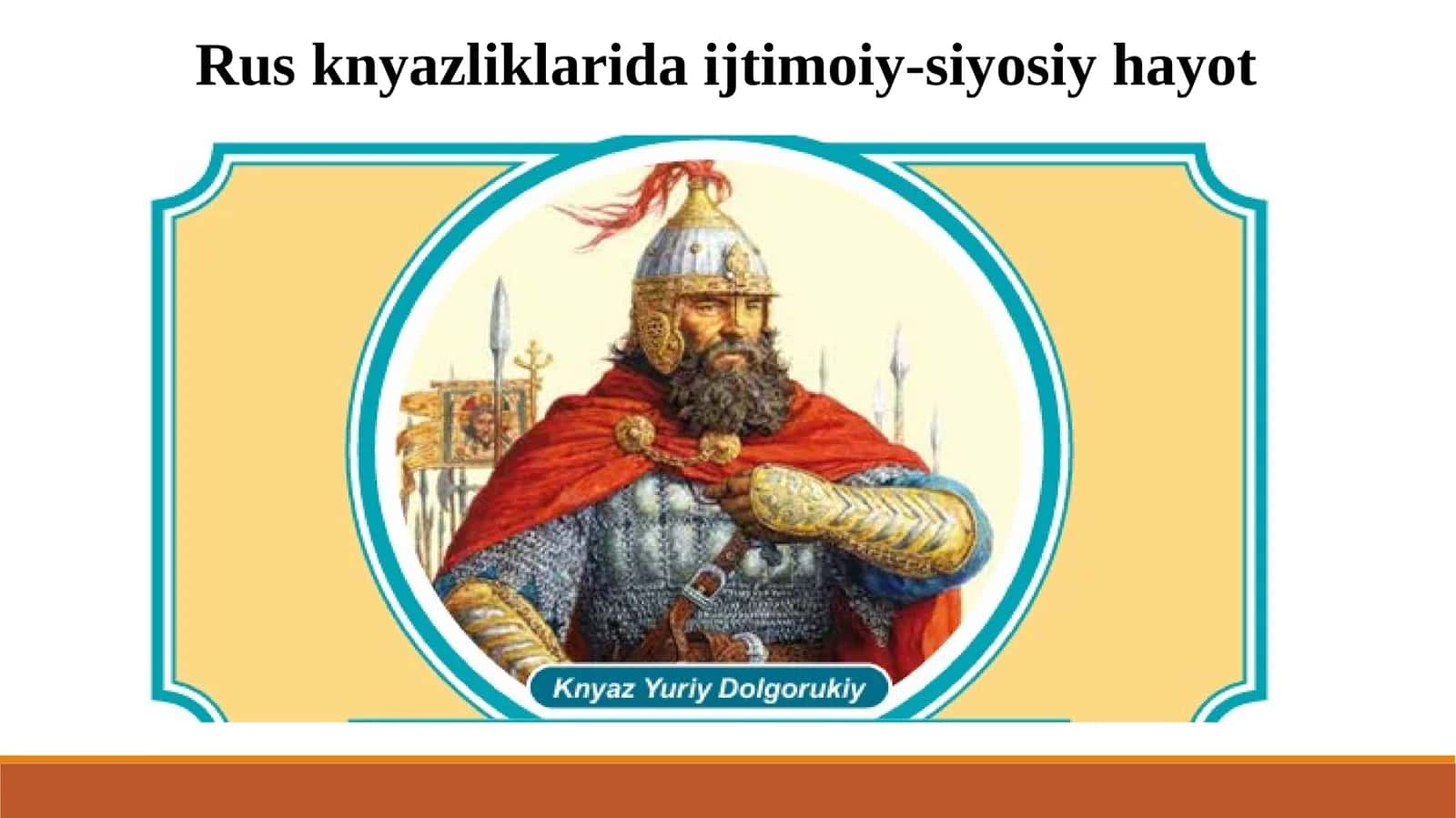 Rus knyazliklarida ijtimoiy-siyosiy hayot

Knyaz Yuriy Dolgorukiy